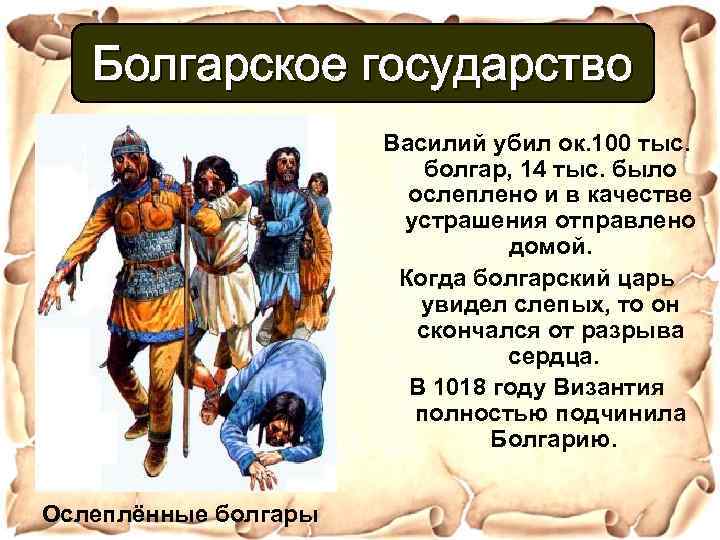 Болгарское государство

Василий убил ок.100 тыс. болгар, 14 тыс. было ослеплено и в качестве устрашения отправлено домой.

Когда болгарский царь увидел слепых, то он скончался от разрыва сердца.

В 1018 году Византия полностью подчинила Болгарию.

Ослеплённые болгары